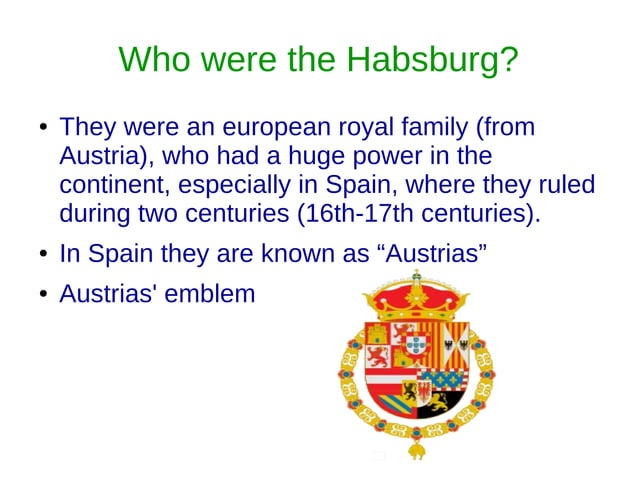 Who were the Habsburg?

• They were an european royal family (from Austria), who had a huge power in the continent, especially in Spain, where they ruled during two centuries (16th-17th centuries).

• In Spain they are known as “Austrias”

• Austrias' emblem